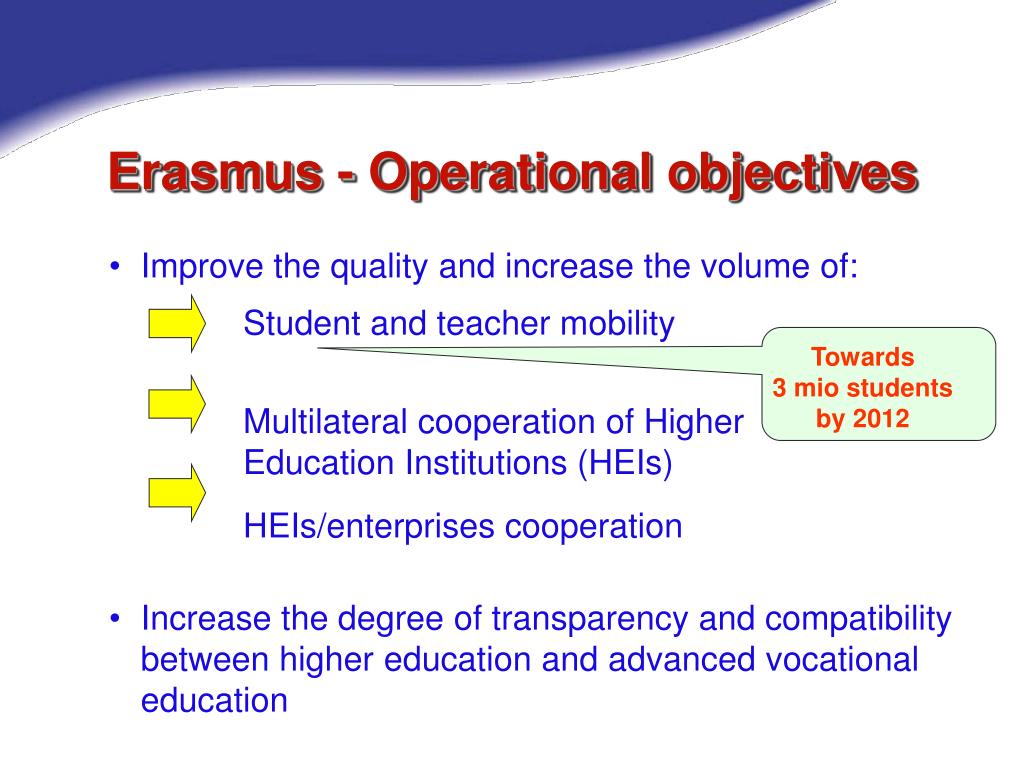 Erasmus - Operational objectives

• Improve the quality and increase the volume of:

Student and teacher mobility

Towards
3 mio students
by 2012

Multilateral cooperation of Higher Education Institutions (HEIs)

HEIs/enterprises cooperation

• Increase the degree of transparency and compatibility between higher education and advanced vocational education